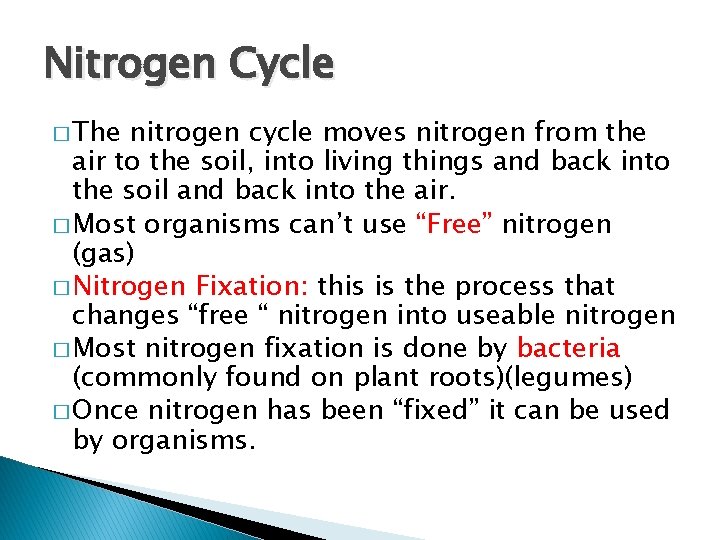 Nitrogen Cycle

□ The nitrogen cycle moves nitrogen from the air to the soil, into living things and back into the soil and back into the air.

□ Most organisms can't use "Free" nitrogen (gas)

□ Nitrogen Fixation: this is the process that changes "free " nitrogen into useable nitrogen

□ Most nitrogen fixation is done by bacteria (commonly found on plant roots)(legumes)

□ Once nitrogen has been "fixed" it can be used by organisms.